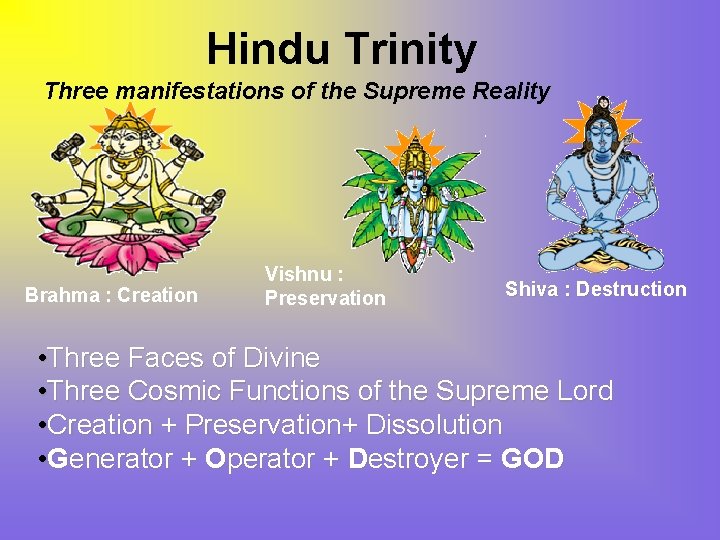 Hindu Trinity

Three manifestations of the Supreme Reality

Brahma : Creation

Vishnu : Preservation

Shiva : Destruction

•Three Faces of Divine
•Three Cosmic Functions of the Supreme Lord
•Creation + Preservation+ Dissolution
•Generator + Operator + Destroyer = GOD